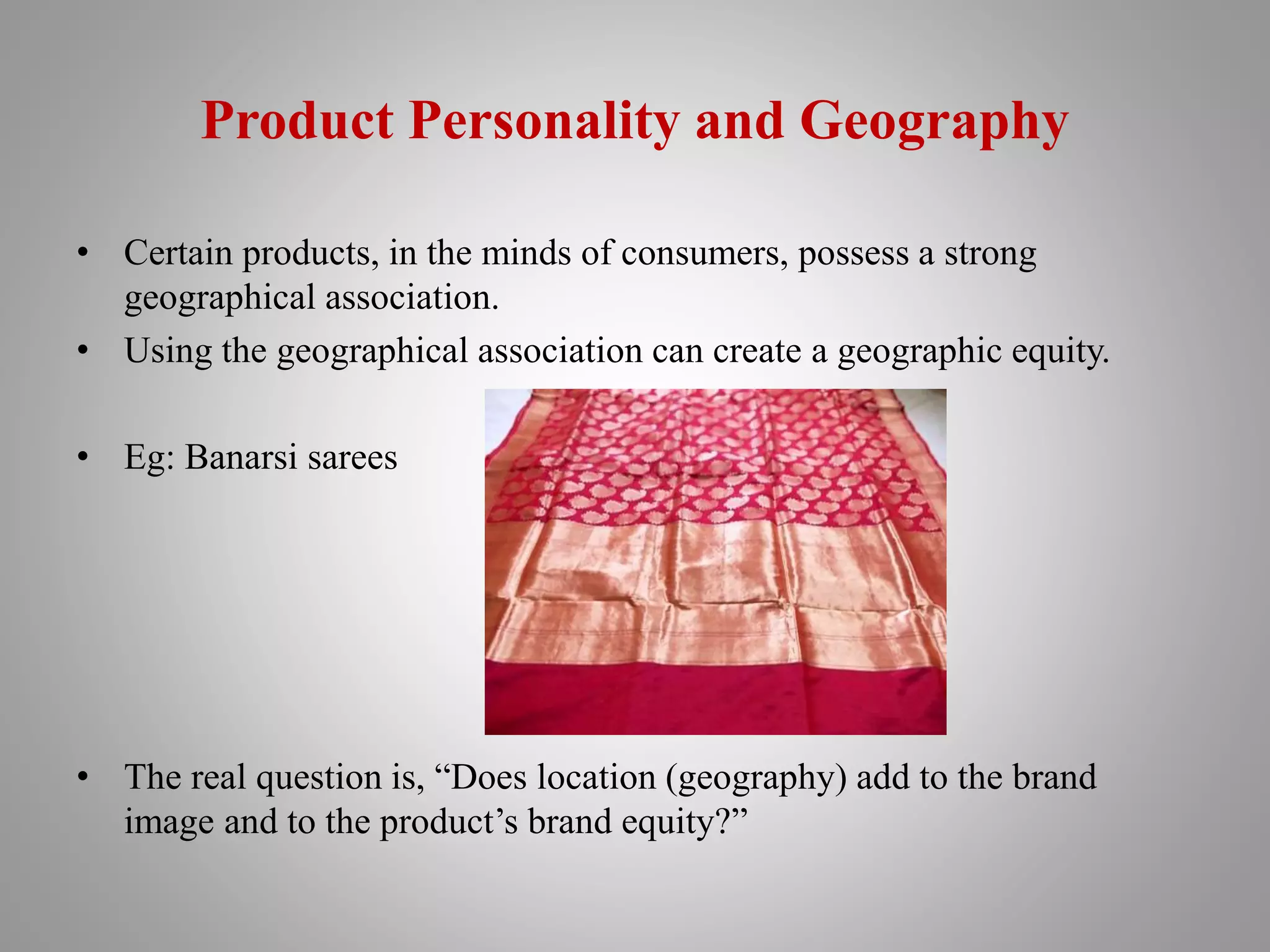 Product Personality and Geography

• Certain products, in the minds of consumers, possess a strong geographical association.
• Using the geographical association can create a geographic equity.

• Eg: Banarsi sarees

• The real question is, “Does location (geography) add to the brand image and to the product’s brand equity?”